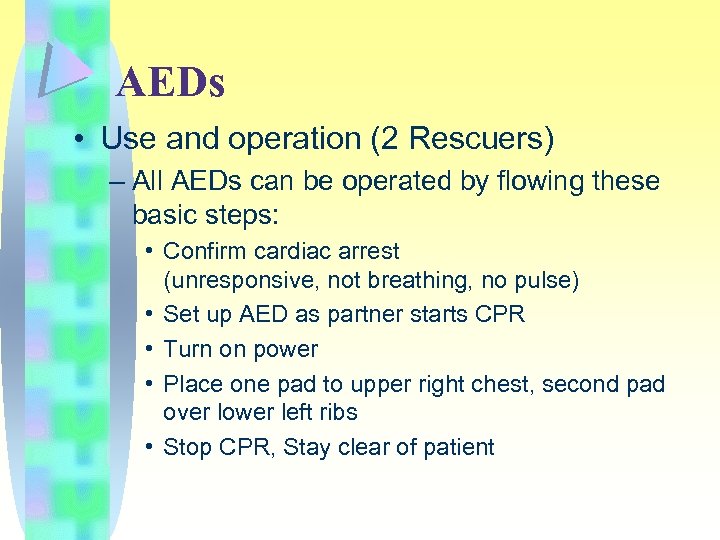 AEDs

• Use and operation (2 Rescuers)

– All AEDs can be operated by flowing these basic steps:

• Confirm cardiac arrest (unresponsive, not breathing, no pulse)

• Set up AED as partner starts CPR

• Turn on power

• Place one pad to upper right chest, second pad over lower left ribs

• Stop CPR, Stay clear of patient